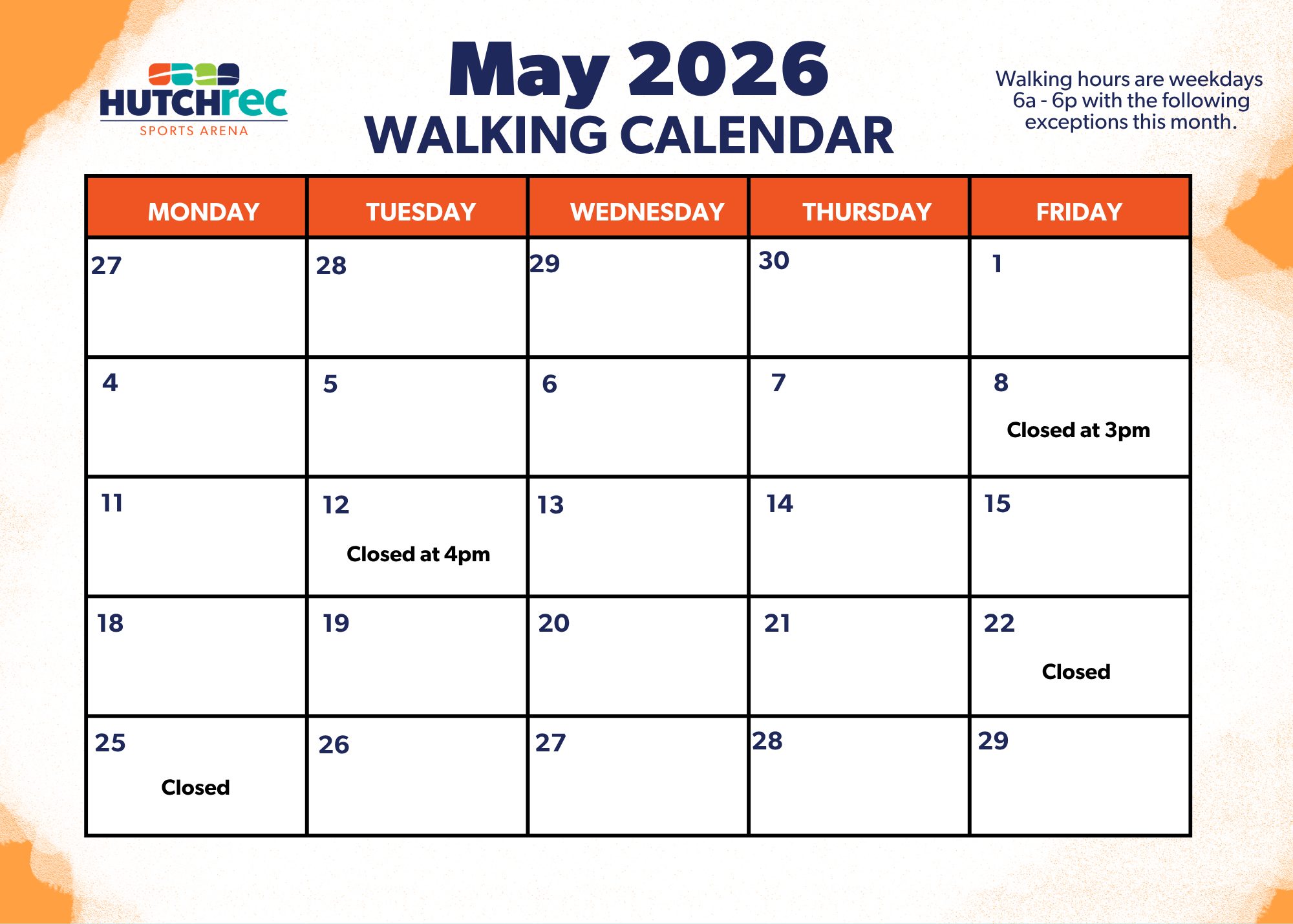 HUTCHrec
SPORTS ARENA

May 2026
WALKING CALENDAR

Walking hours are weekdays 6a - 6p with the following exceptions this month.

| MONDAY | TUESDAY | WEDNESDAY | THURSDAY | FRIDAY |
|---|---|---|---|---|
| 27 | 28 | 29 | 30 | 1 |
| 4 | 5 | 6 | 7 | 8 Closed at 3pm |
| 11 | 12 Closed at 4pm | 13 | 14 | 15 |
| 18 | 19 | 20 | 21 | 22 Closed |
| 25 Closed | 26 | 27 | 28 | 29 |